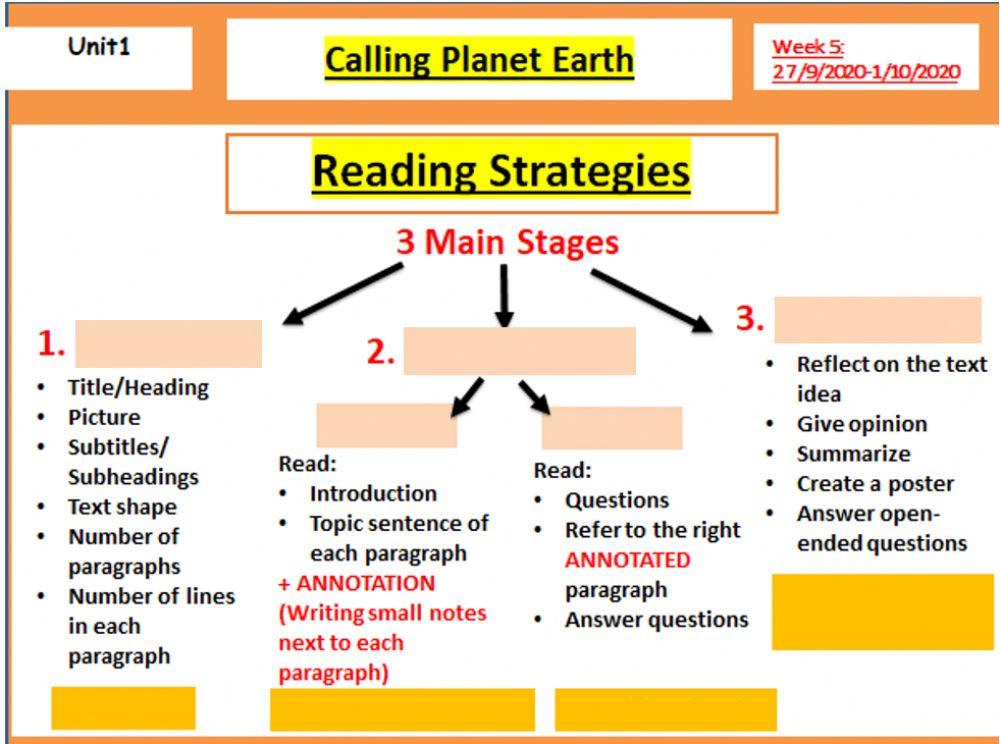 Unit1

Calling Planet Earth

Week 5:
27/9/2020-1/10/2020

Reading Strategies

3 Main Stages

1.
- Title/Heading
- Picture
- Subtitles/ Subheadings
- Text shape
- Number of paragraphs
- Number of lines in each paragraph

2.

Read:
- Introduction
- Topic sentence of each paragraph

+ ANNOTATION (Writing small notes next to each paragraph)

Read:
- Questions
- Refer to the right ANNOTATED paragraph
- Answer questions

3.
- Reflect on the text idea
- Give opinion
- Summarize
- Create a poster
- Answer open-ended questions